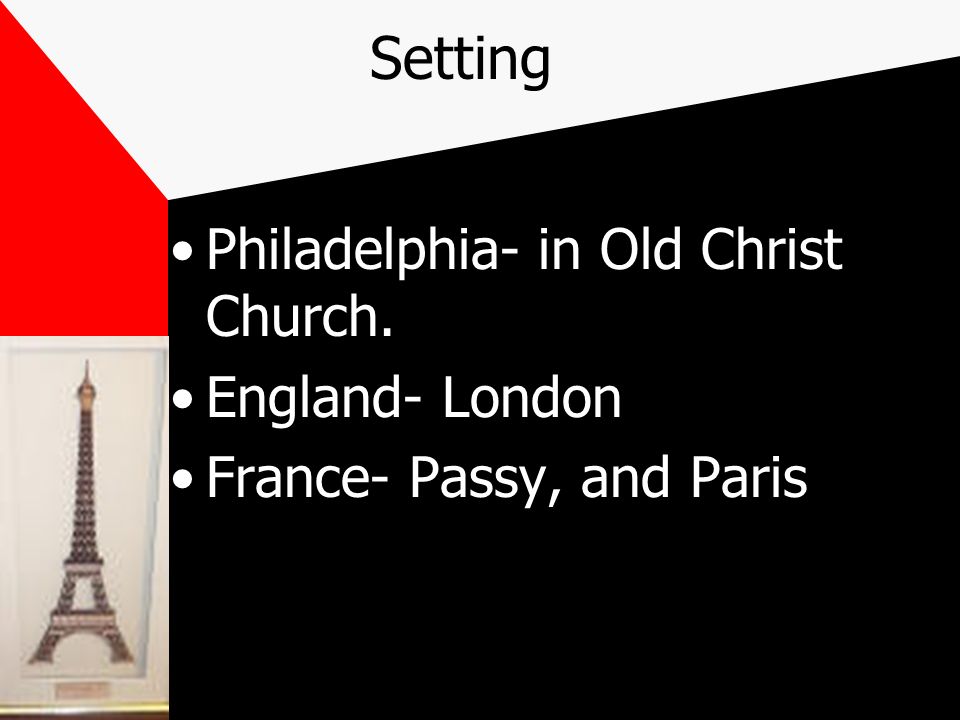 Setting

• Philadelphia- in Old Christ Church.
• England- London
• France- Passy, and Paris